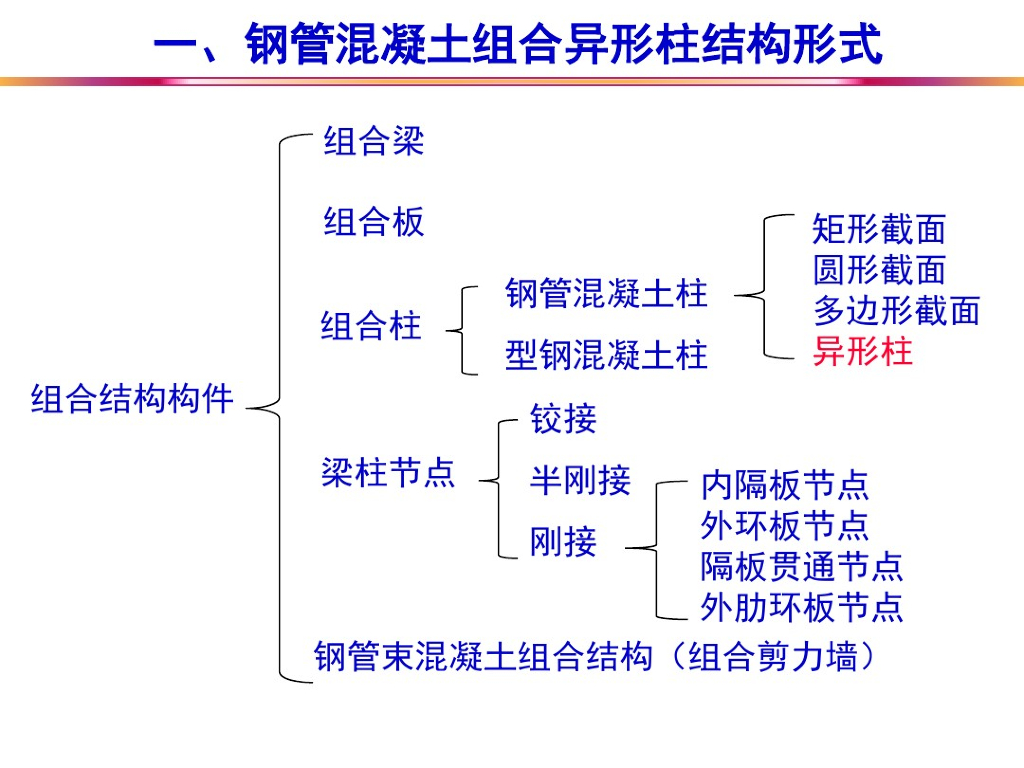 一、钢管混凝土组合异形柱结构形式

组合结构构件

组合梁

组合板

组合柱

钢管混凝土柱

型钢混凝土柱

矩形截面
圆形截面
多边形截面
异形柱

梁柱节点

铰接

半刚接

刚接

内隔板节点
外环板节点
隔板贯通节点
外肋环板节点

钢管束混凝土组合结构（组合剪力墙）